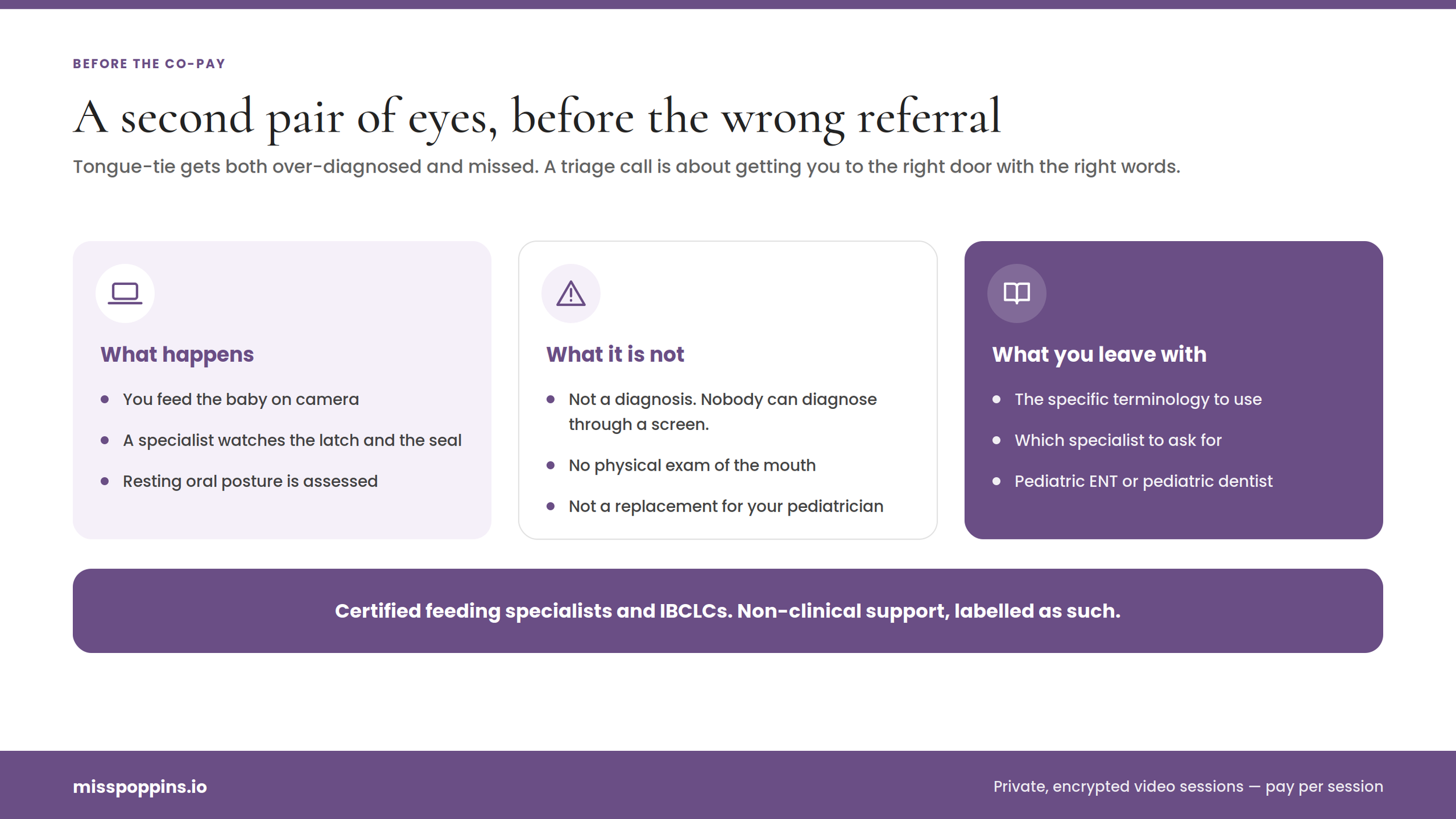 BEFORE THE CO-PAY

A second pair of eyes, before the wrong referral

Tongue-tie gets both over-diagnosed and missed. A triage call is about getting you to the right door with the right words.

What happens

- You feed the baby on camera
- A specialist watches the latch and the seal
- Resting oral posture is assessed

What it is not

- Not a diagnosis. Nobody can diagnose through a screen.
- No physical exam of the mouth
- Not a replacement for your pediatrician

What you leave with

- The specific terminology to use
- Which specialist to ask for
- Pediatric ENT or pediatric dentist

Certified feeding specialists and IBCLCs. Non-clinical support, labelled as such.

misspoppins.io

Private, encrypted video sessions — pay per session